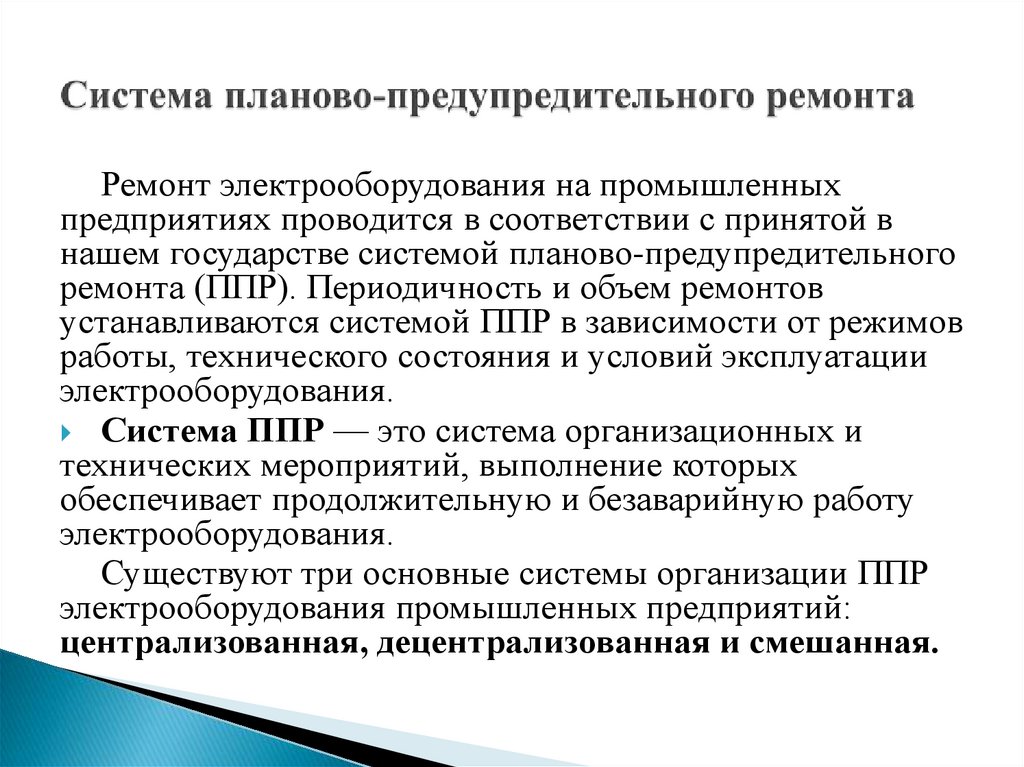 Система планово-предупредительного ремонта

Ремонт электрооборудования на промышленных предприятиях проводится в соответствии с принятой в нашем государстве системой планово-предупредительного ремонта (ППР). Периодичность и объем ремонтов устанавливаются системой ППР в зависимости от режимов работы, технического состояния и условий эксплуатации электрооборудования.

Система ППР — это система организационных и технических мероприятий, выполнение которых обеспечивает продолжительную и безаварийную работу электрооборудования.

Существуют три основные системы организации ППР электрооборудования промышленных предприятий: централизованная, децентрализованная и смешанная.